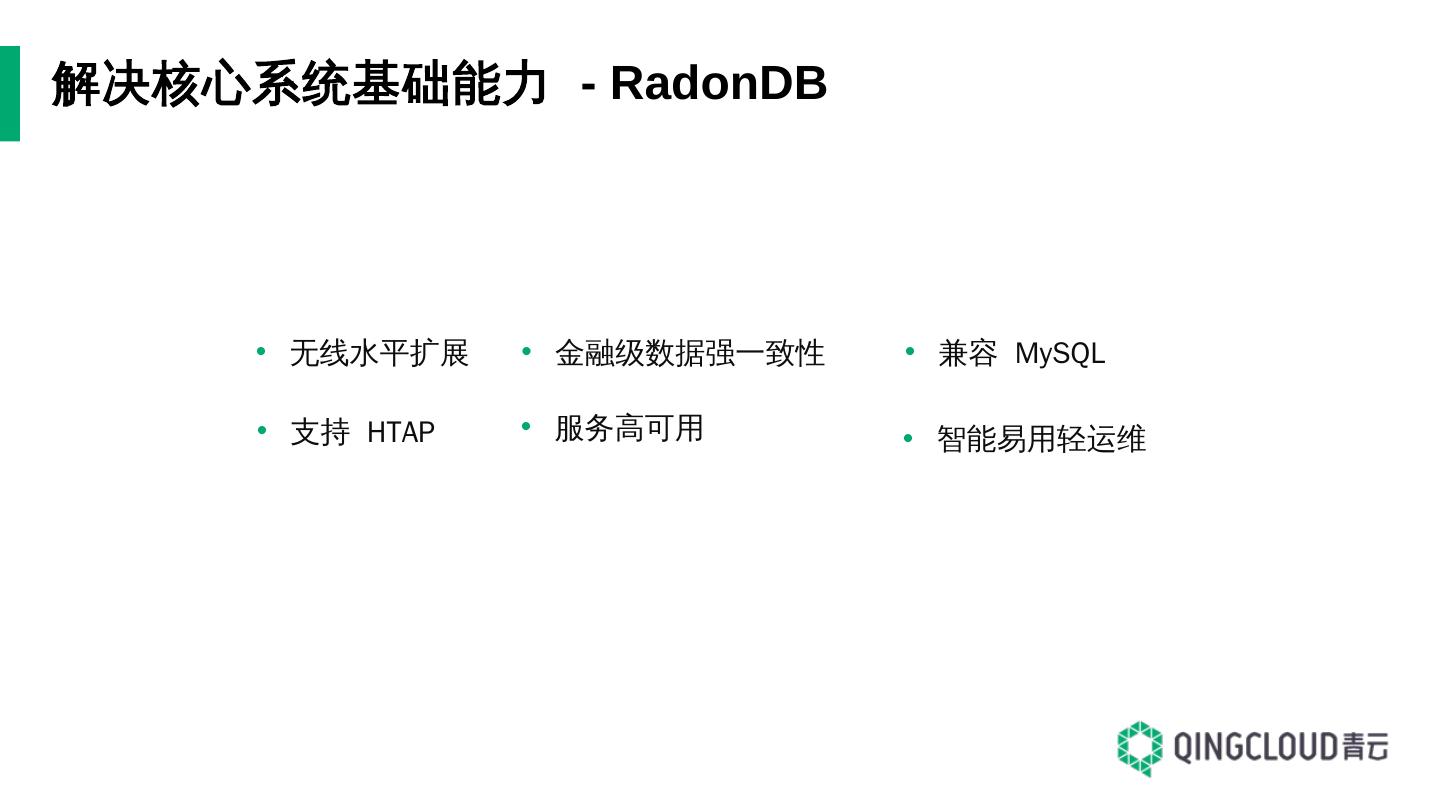 解决核心系统基础能力 - RadonDB

• 无线水平扩展
• 支持 HTAP

• 金融级数据强一致性
• 服务高可用

• 兼容 MySQL
• 智能易用轻运维

QINGCLOUD青云